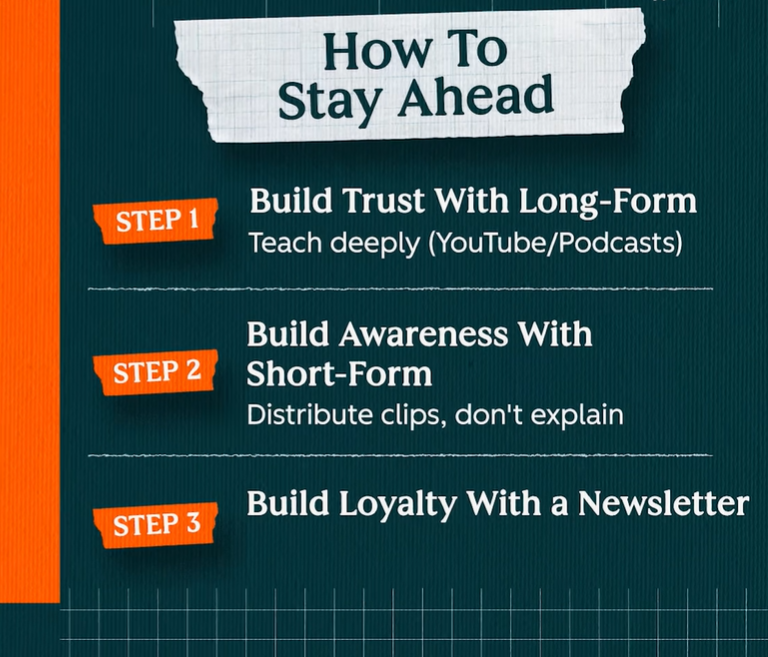 How To Stay Ahead

STEP 1
Build Trust With Long-Form
Teach deeply (YouTube/Podcasts)

STEP 2
Build Awareness With Short-Form
Distribute clips, don't explain

STEP 3
Build Loyalty With a Newsletter